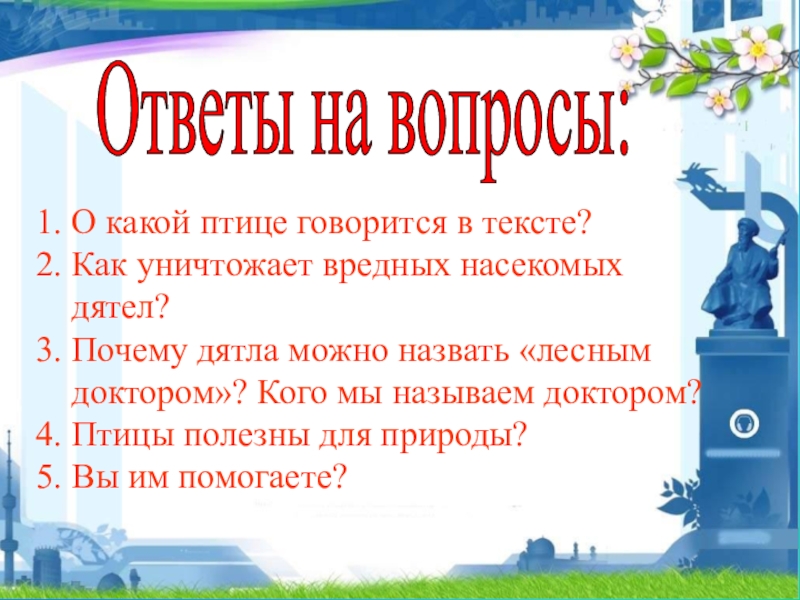 Ответы на вопросы:

1. О какой птице говорится в тексте?
2. Как уничтожает вредных насекомых дятел?
3. Почему дятла можно назвать «лесным доктором»? Кого мы называем доктором?
4. Птицы полезны для природы?
5. Вы им помогаете?